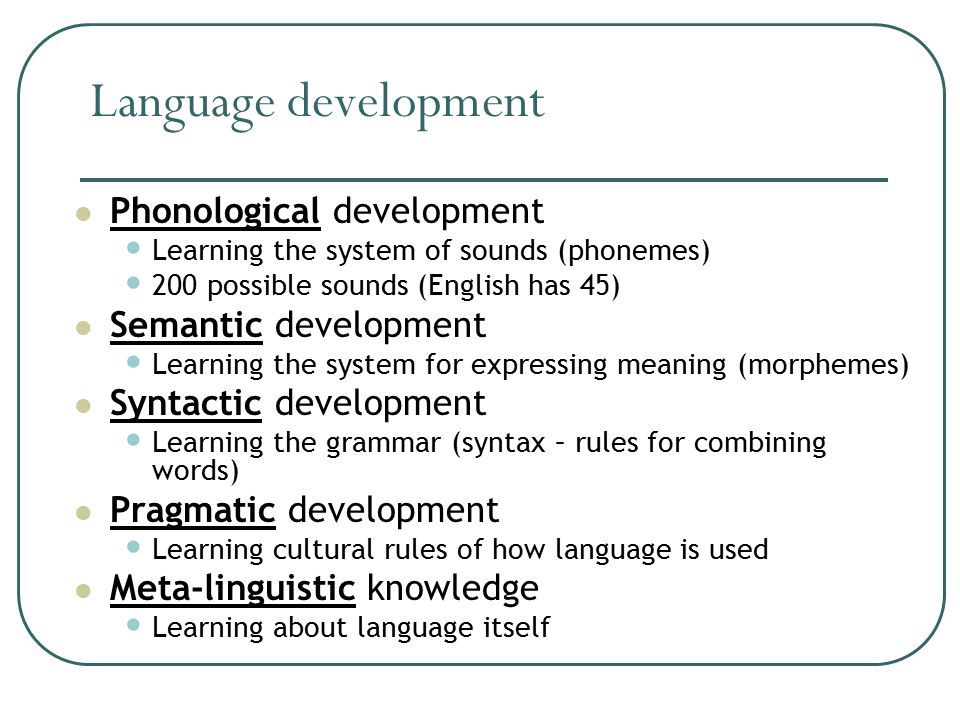 Language development

- Phonological development
  - Learning the system of sounds (phonemes)
  - 200 possible sounds (English has 45)
- Semantic development
  - Learning the system for expressing meaning (morphemes)
- Syntactic development
  - Learning the grammar (syntax – rules for combining words)
- Pragmatic development
  - Learning cultural rules of how language is used
- Meta-linguistic knowledge
  - Learning about language itself